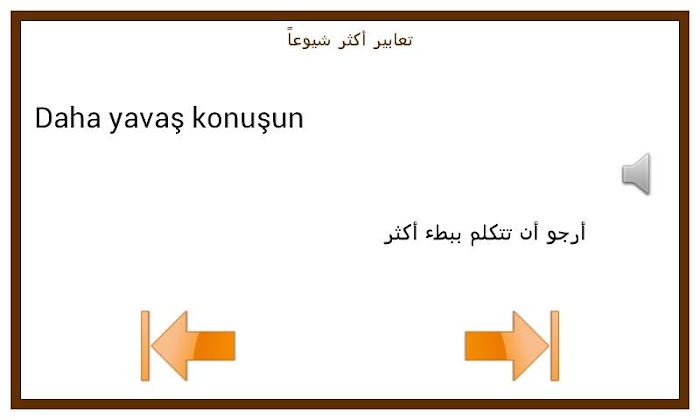 تعابير أكثر شيوعاً

Daha yavaş konuşun

أرجو أن تتكلم ببطء أكثر